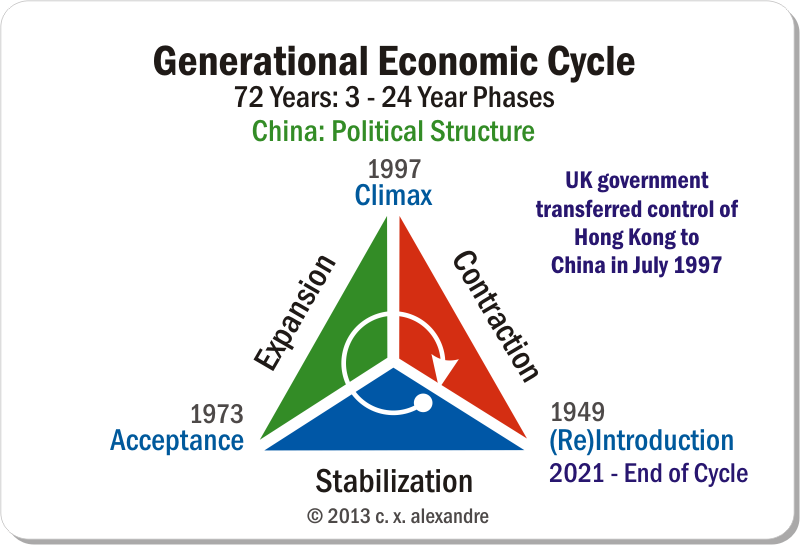 Generational Economic Cycle
72 Years: 3 - 24 Year Phases
China: Political Structure

1997
Climax

UK government transferred control of Hong Kong to China in July 1997

Expansion

Contraction

1973
Acceptance

1949
(Re)Introduction
2021 - End of Cycle

Stabilization

© 2013 c. x. alexandre